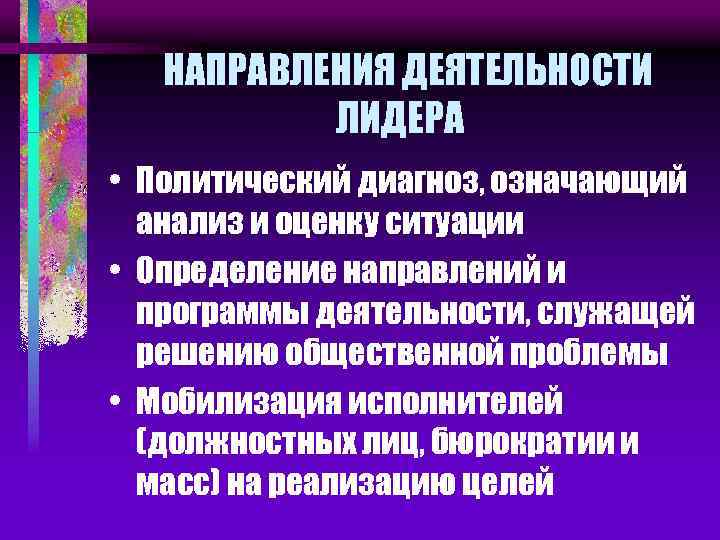 НАПРАВЛЕНИЯ ДЕЯТЕЛЬНОСТИ ЛИДЕРА

• Политический диагноз, означающий анализ и оценку ситуации

• Определение направлений и программы деятельности, служащей решению общественной проблемы

• Мобилизация исполнителей (должностных лиц, бюрократии и масс) на реализацию целей